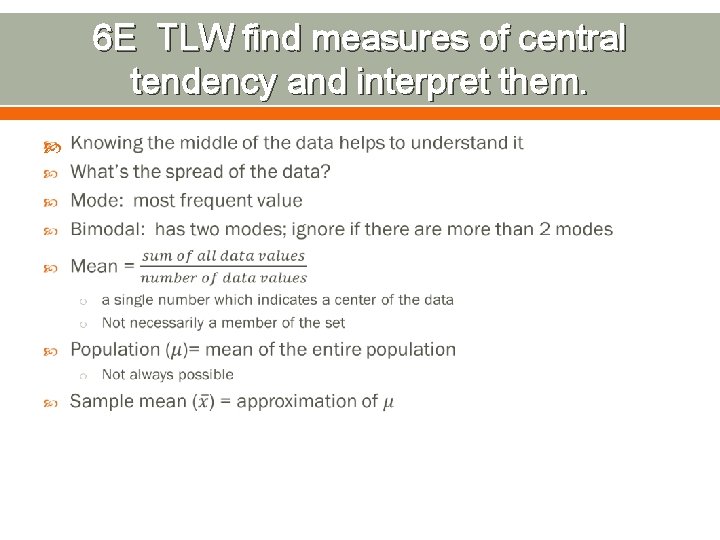 6E TLW find measures of central tendency and interpret them.

Knowing the middle of the data helps to understand it

What's the spread of the data?

Mode: most frequent value

Bimodal: has two modes; ignore if there are more than 2 modes

Mean = $\frac{sum\ of\ all\ data\ values}{number\ of\ data\ values}$

a single number which indicates a center of the data

Not necessarily a member of the set

Population ($\mu$)= mean of the entire population

Not always possible

Sample mean ($\bar{x}$) = approximation of $\mu$